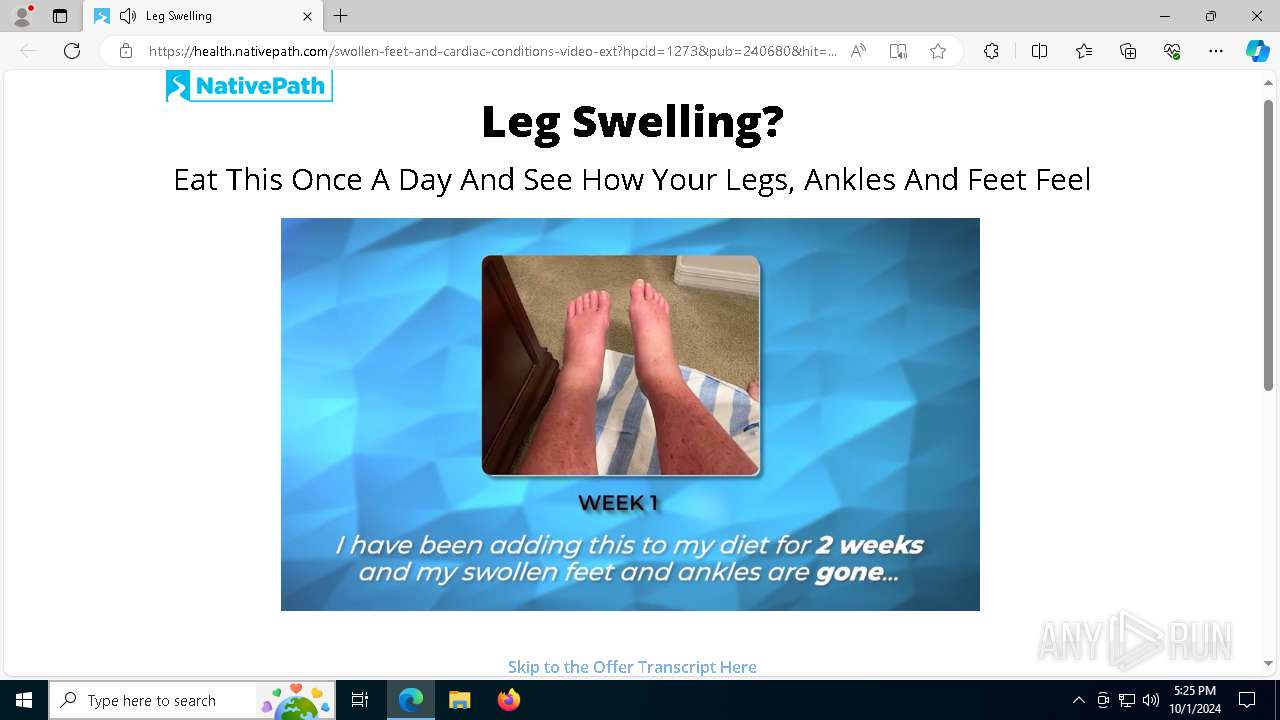 Leg Swelling

https://health.nativepath.com/swollen-feet-and-cardiac-conditions-video-ext?hpcid=1273&pub=240680&hit=...

NativePath

Leg Swelling?

Eat This Once A Day And See How Your Legs, Ankles And Feet Feel

WEEK 1

I have been adding this to my diet for 2 weeks and my swollen feet and ankles are gone...

Skip to the Offer Transcript Here

ANY RUN

Type here to search

5:25 PM
10/1/2024